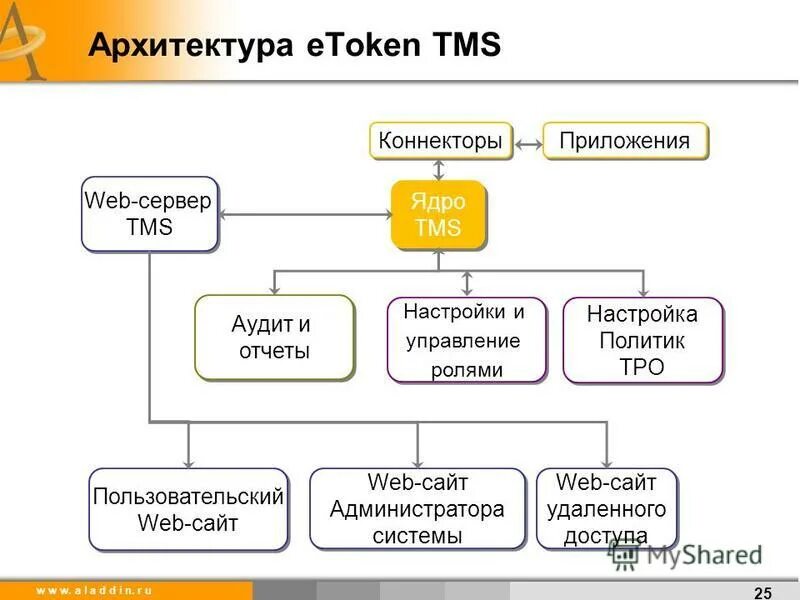 Архитектура eToken TMS

Коннекторы

Приложения

Web-сервер TMS

Ядро TMS

Аудит и отчеты

Настройки и управление ролями

Настройка Политик TPO

Пользовательский Web-сайт

Web-сайт Администратора системы

Web-сайт удаленного доступа

MyShared

www.aladdin.ru

25